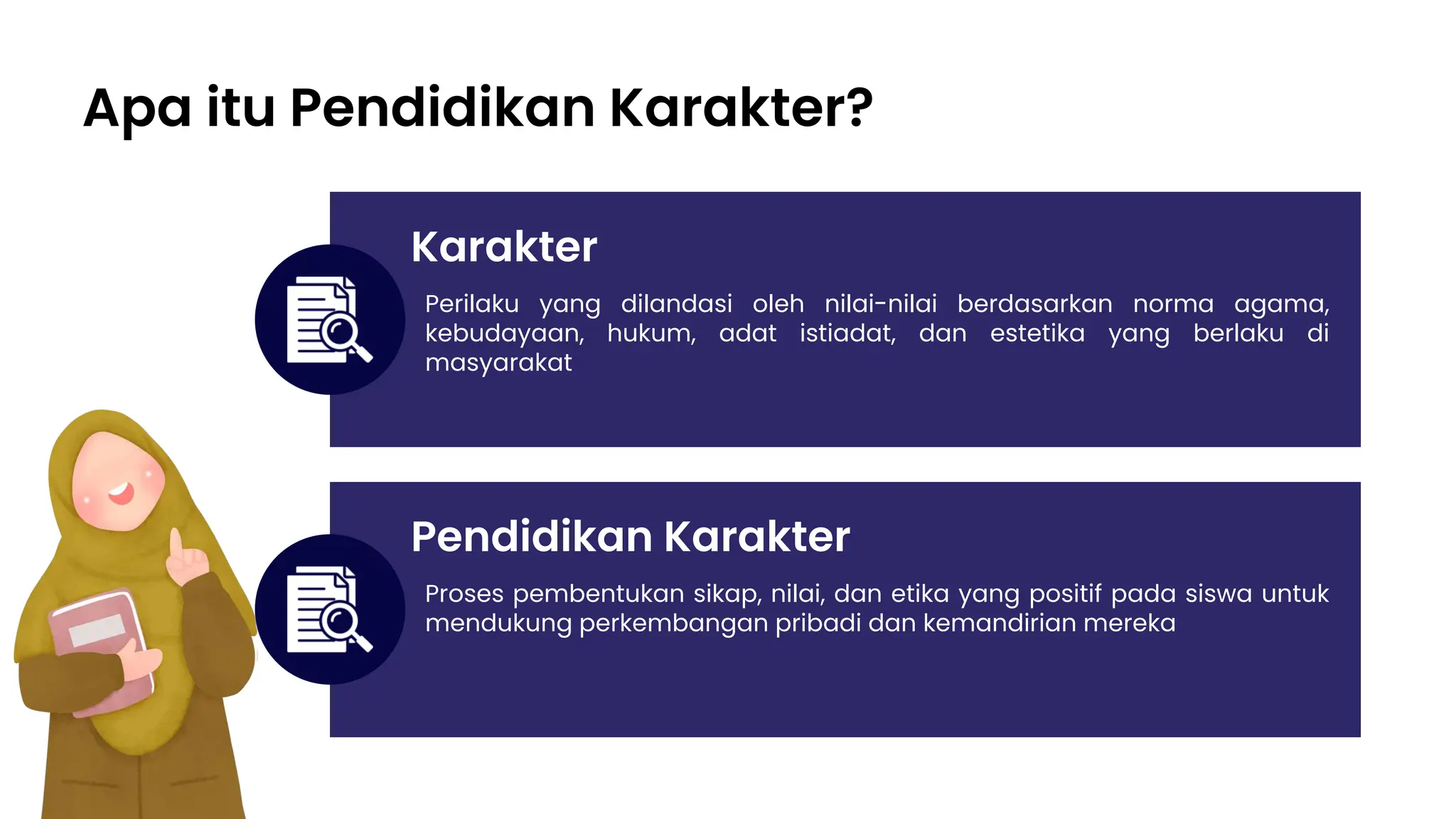 Apa itu Pendidikan Karakter?

Karakter

Perilaku yang dilandasi oleh nilai-nilai berdasarkan norma agama, kebudayaan, hukum, adat istiadat, dan estetika yang berlaku di masyarakat

Pendidikan Karakter

Proses pembentukan sikap, nilai, dan etika yang positif pada siswa untuk mendukung perkembangan pribadi dan kemandirian mereka